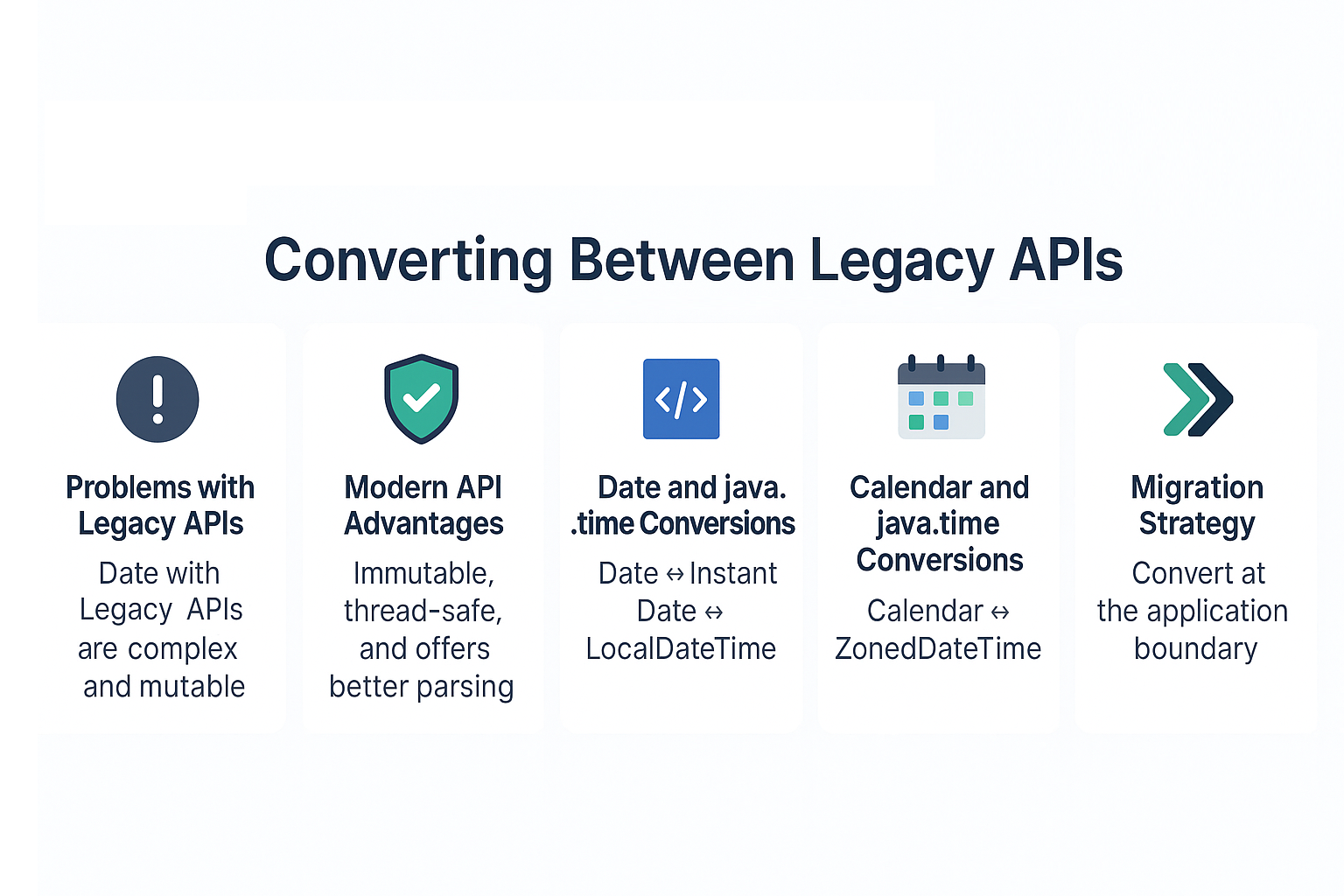 Converting Between Legacy APIs

Problems with Legacy APIs

Date with Legacy APIs are complex and mutable

Modern API Advantages

Immutable, thread-safe, and offers better parsing

Date and java. .time Conversions

Date ↔ Instant
Date ↔ LocalDateTime

Calendar and java.time Conversions

Calendar ↔ ZonedDateTime

Migration Strategy

Convert at the application boundary